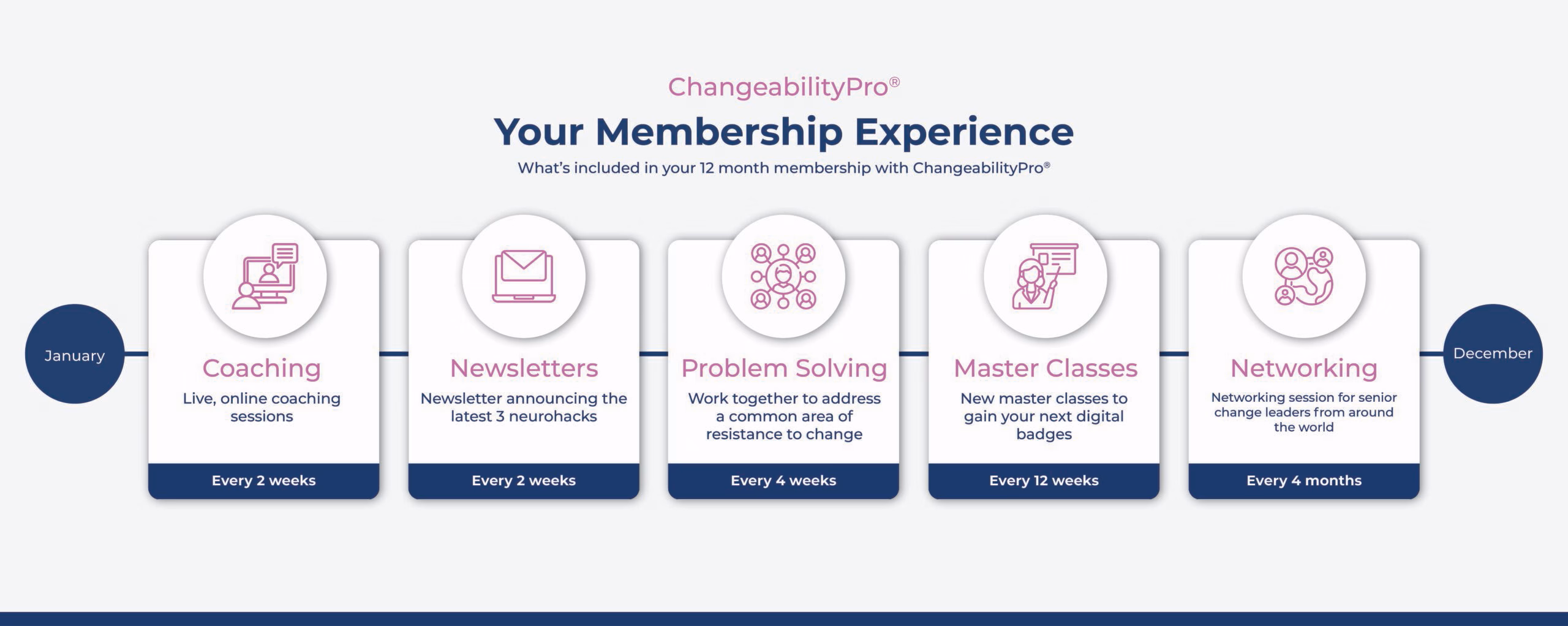 ChangeabilityPro®

Your Membership Experience

What's included in your 12 month membership with ChangeabilityPro®

January

Coaching

Live, online coaching sessions

Every 2 weeks

Newsletters

Newsletter announcing the latest 3 neurohacks

Every 2 weeks

Problem Solving

Work together to address a common area of resistance to change

Every 4 weeks

Master Classes

New master classes to gain your next digital badges

Every 12 weeks

Networking

Networking session for senior change leaders from around the world

Every 4 months

December